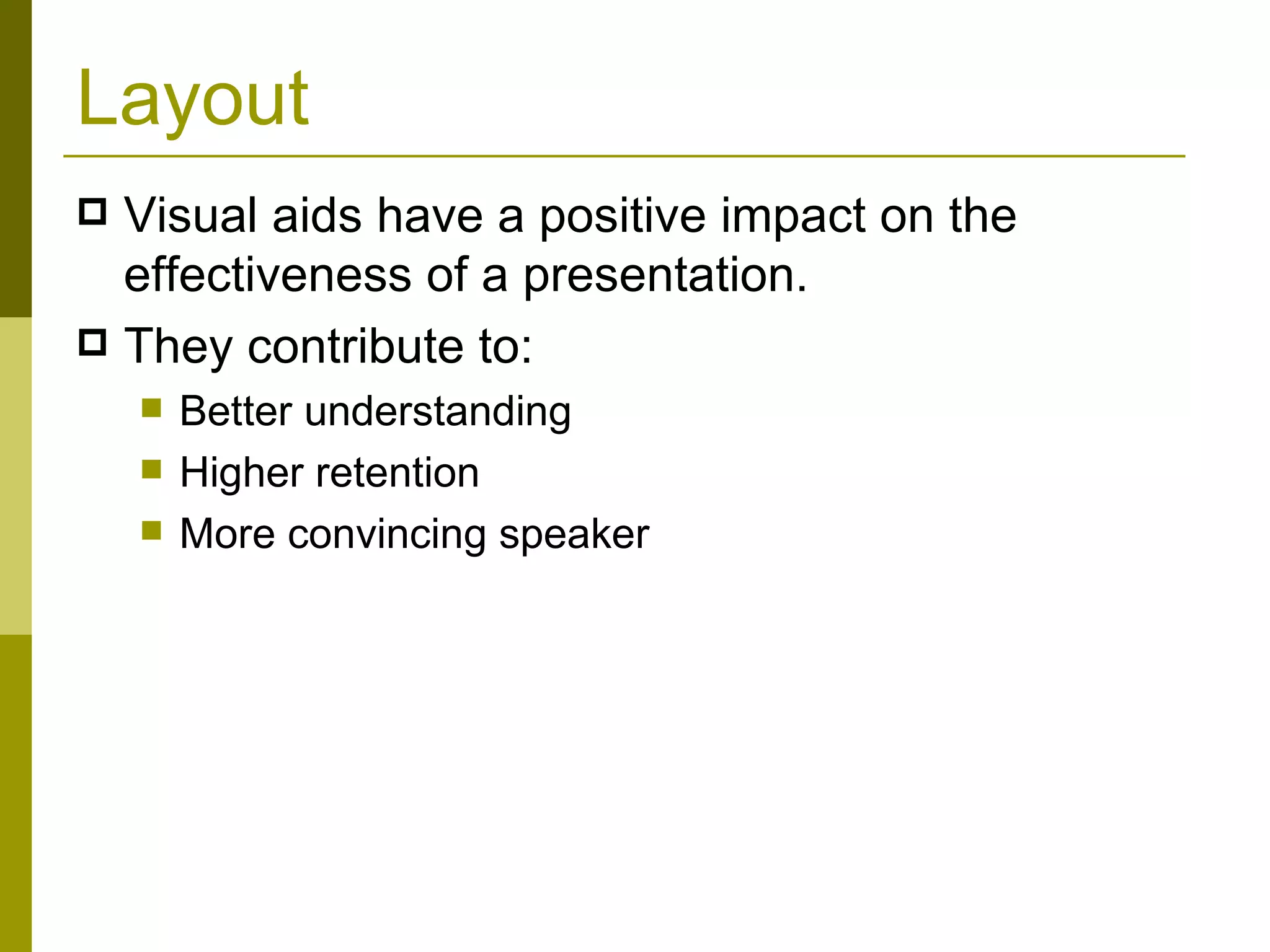 Layout

Visual aids have a positive impact on the effectiveness of a presentation.

They contribute to:

Better understanding

Higher retention

More convincing speaker